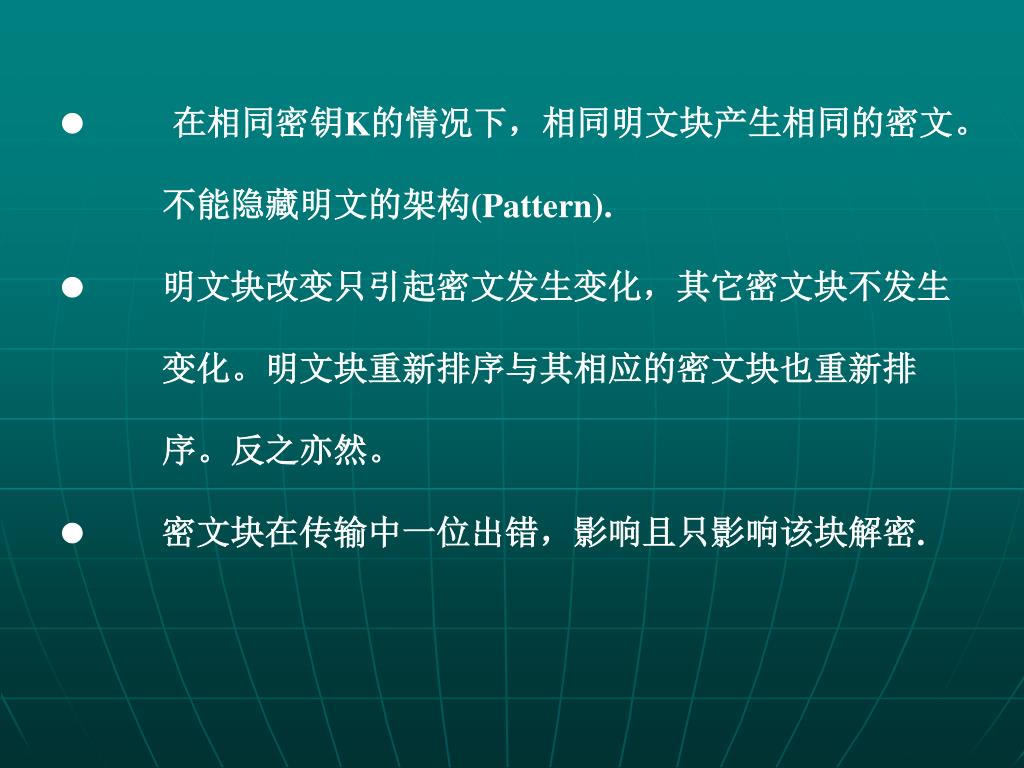 ● 在相同密钥K的情况下，相同明文块产生相同的密文。不能隐藏明文的架构(Pattern).

● 明文块改变只引起密文发生变化，其它密文块不发生变化。明文块重新排序与其相应的密文块也重新排序。反之亦然。

● 密文块在传输中一位出错，影响且只影响该块解密.